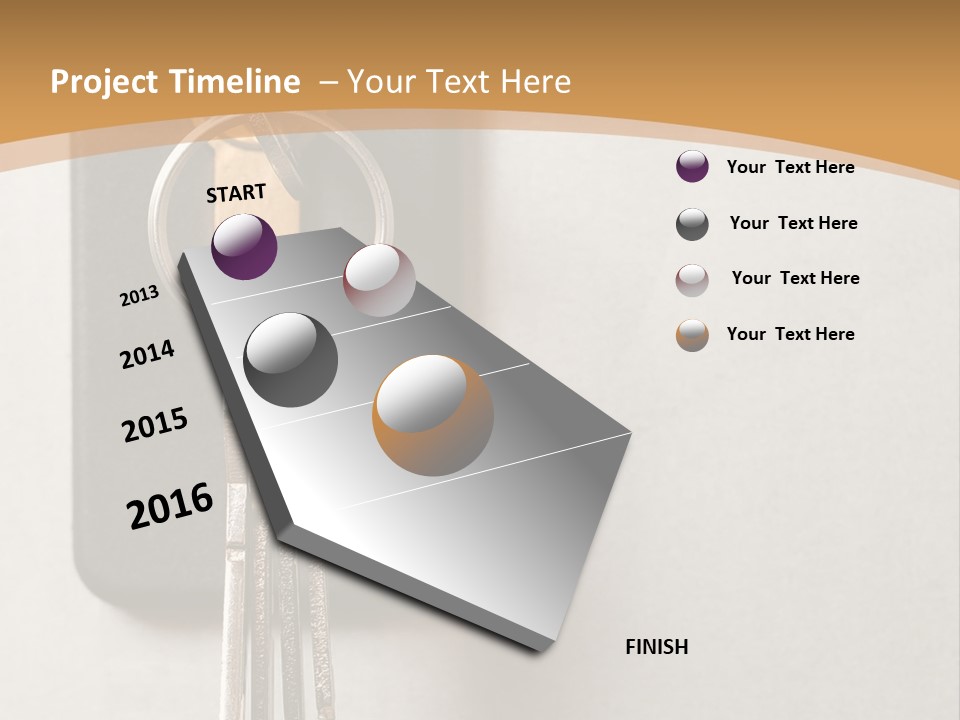 Project Timeline – Your Text Here

START

2013

2014

2015

2016

FINISH

Your Text Here

Your Text Here

Your Text Here

Your Text Here